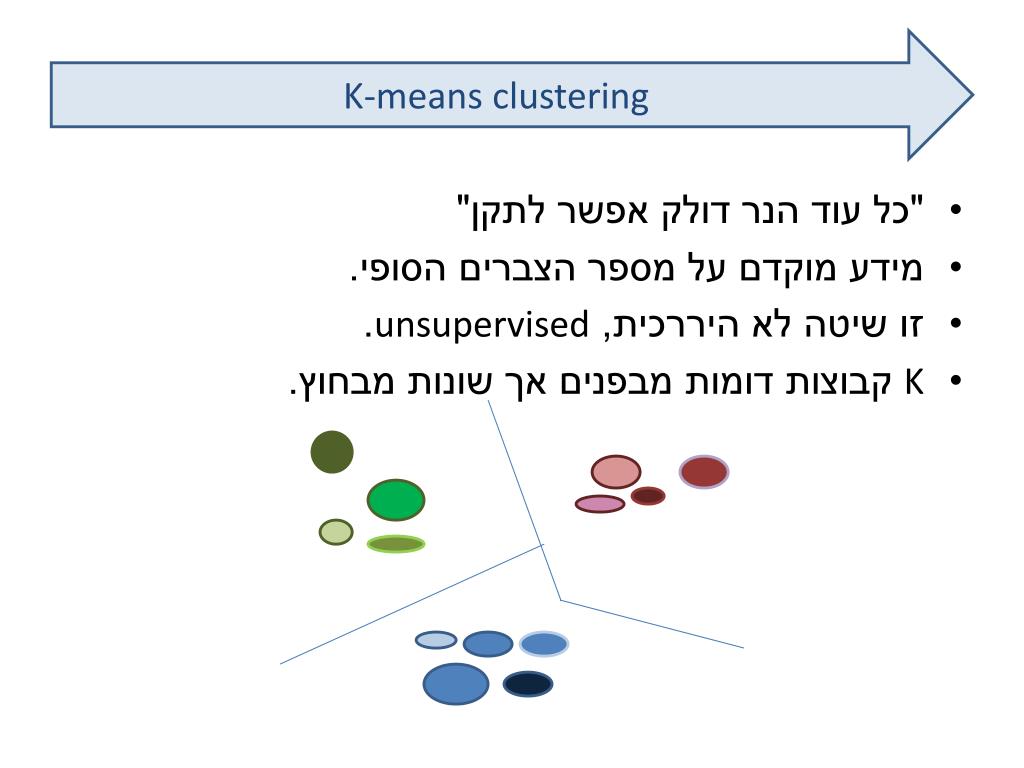 K-means clustering

• "כל עוד הנר דולק אפשר לתקן"
• מידע מוקדם על מספר הצברים הסופי.
• זו שיטה לא היררכית, unsupervised.
• K קבוצות דומות מבפנים אך שונות מבחוץ.